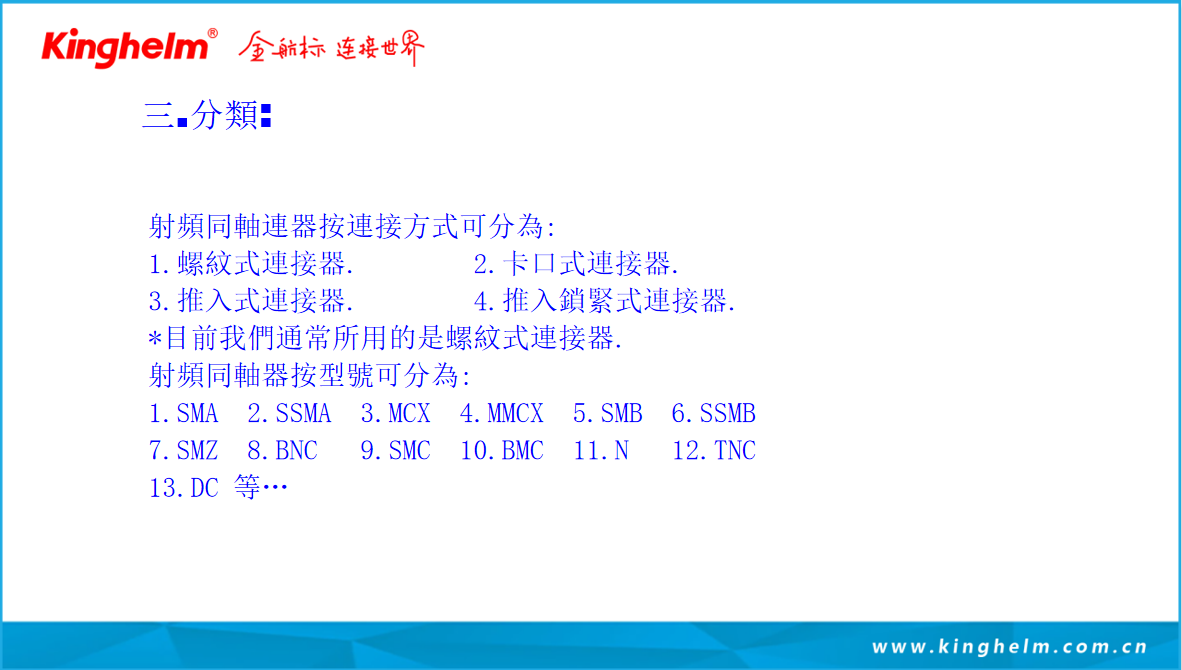 Kinghelm® 金航标 连接世界

三.分類:

射頻同軸連器按連接方式可分為:
1.螺紋式連接器. 2.卡口式連接器.
3.推入式連接器. 4.推入鎖緊式連接器.
*目前我們通常所用的是螺紋式連接器.
射頻同軸器按型號可分為:
1.SMA 2.SSMA 3.MCX 4.MMCX 5.SMB 6.SSMB
7.SMZ 8.BNC 9.SMC 10.BMC 11.N 12.TNC
13.DC 等…

www.kinghelm.com.cn